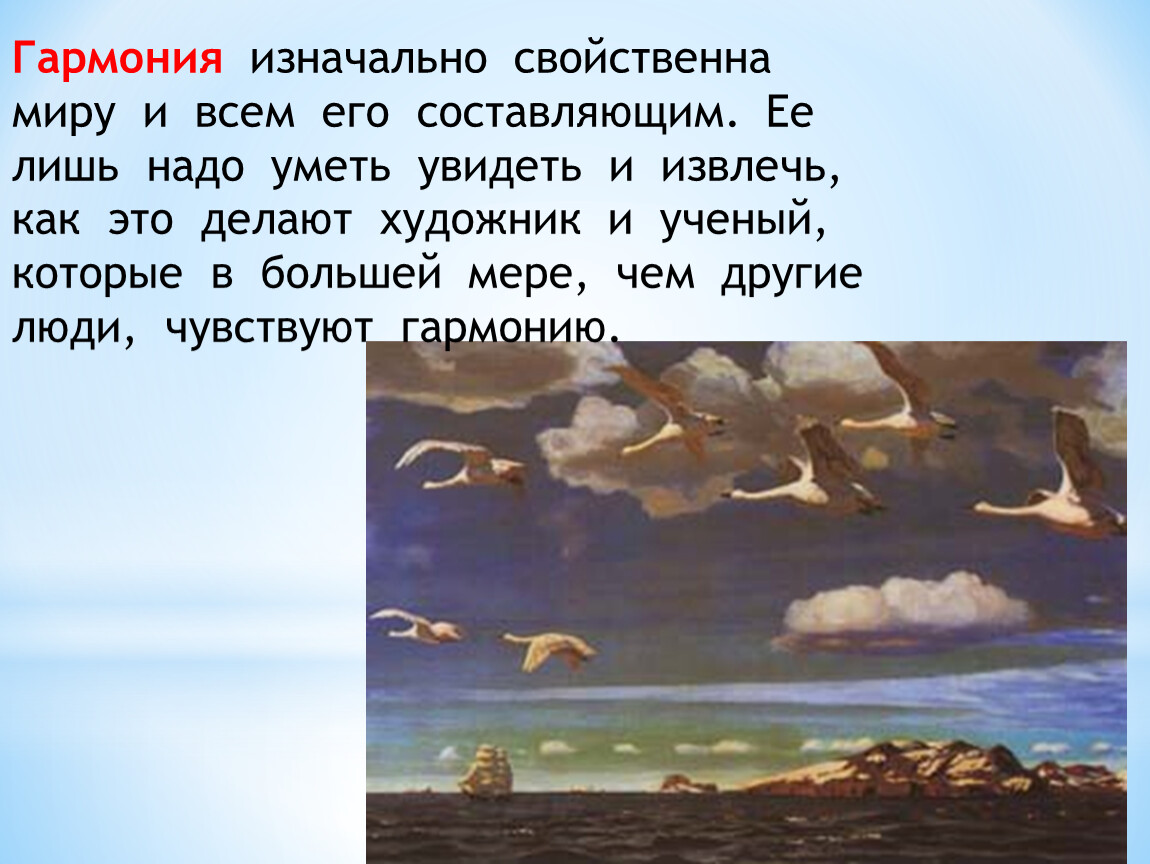 Гармония изначально свойственна миру и всем его составляющим. Ее лишь надо уметь увидеть и извлечь, как это делают художник и ученый, которые в большей мере, чем другие люди, чувствуют гармонию.